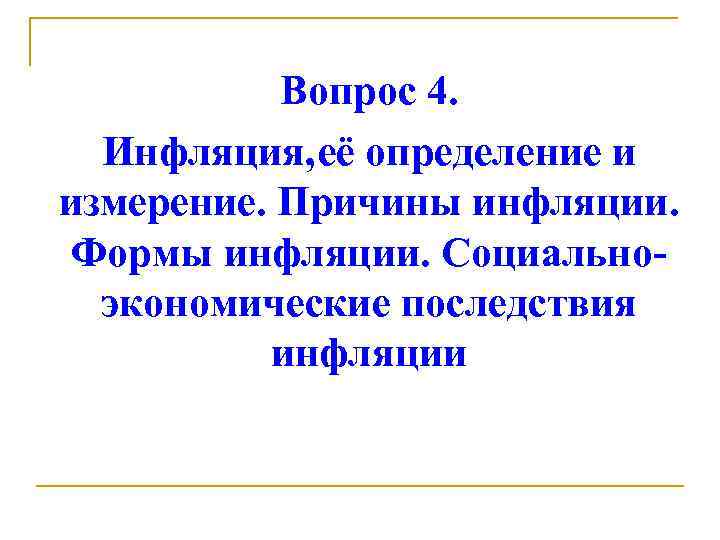 Вопрос 4.

Инфляция,её определение и измерение. Причины инфляции. Формы инфляции. Социально-экономические последствия инфляции